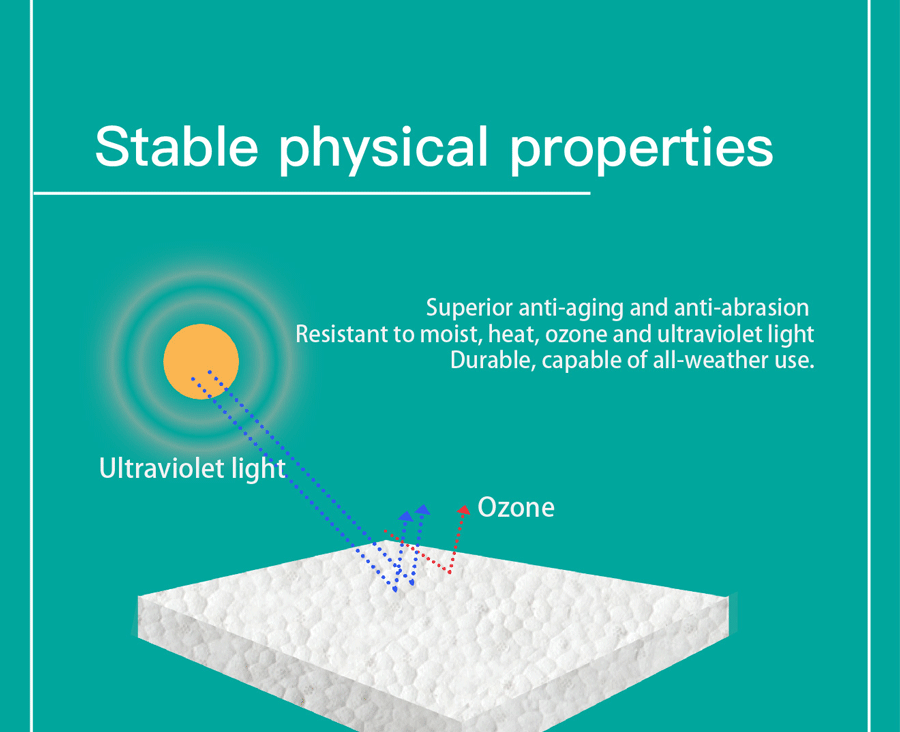 Stable physical properties

Superior anti-aging and anti-abrasion
Resistant to moist, heat, ozone and ultraviolet light
Durable, capable of all-weather use.

Ultraviolet light

Ozone